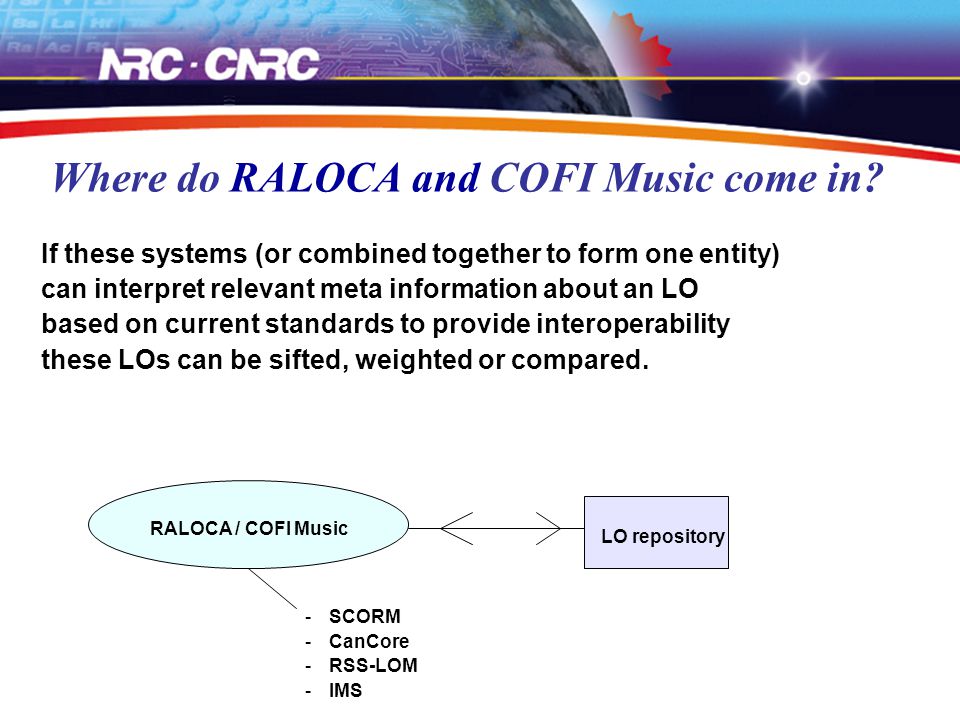 NRC · CNRC

Where do RALOCA and COFI Music come in?

If these systems (or combined together to form one entity) can interpret relevant meta information about an LO based on current standards to provide interoperability these LOs can be sifted, weighted or compared.

RALOCA / COFI Music

LO repository

- SCORM
- CanCore
- RSS-LOM
- IMS